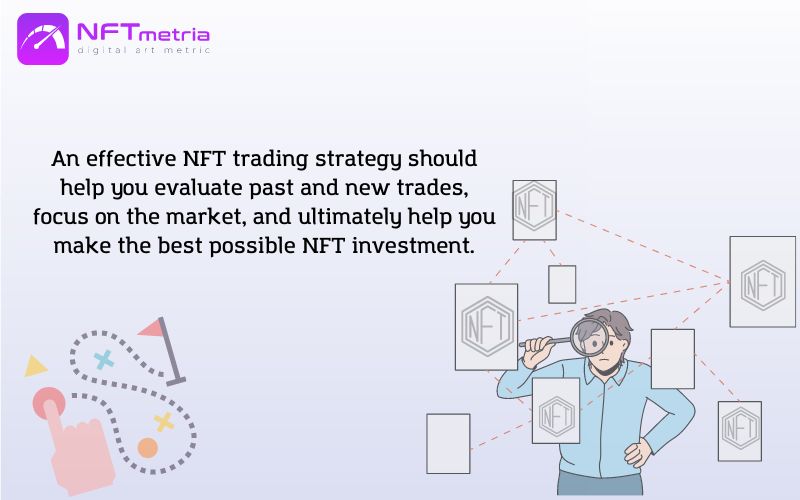 NFTmetria
digital art metric

An effective NFT trading strategy should help you evaluate past and new trades, focus on the market, and ultimately help you make the best possible NFT investment.

NFT

NFT

NFT

NFT

NFT